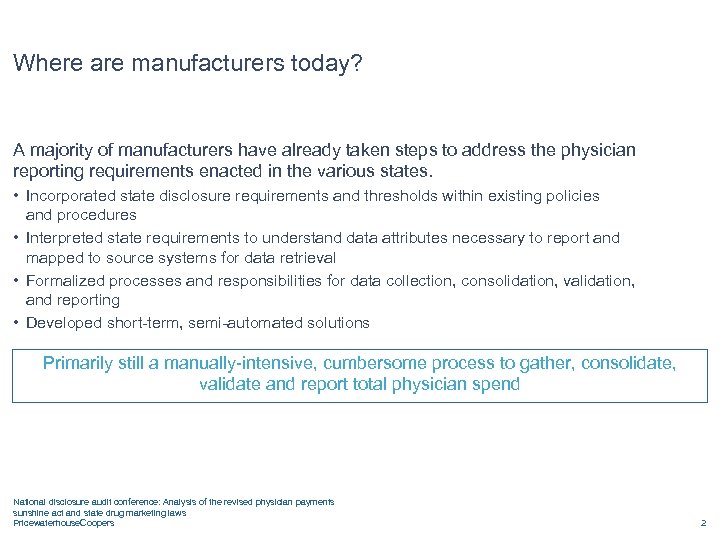 Where are manufacturers today?

A majority of manufacturers have already taken steps to address the physician reporting requirements enacted in the various states.

• Incorporated state disclosure requirements and thresholds within existing policies and procedures
• Interpreted state requirements to understand data attributes necessary to report and mapped to source systems for data retrieval
• Formalized processes and responsibilities for data collection, consolidation, validation, and reporting
• Developed short-term, semi-automated solutions

Primarily still a manually-intensive, cumbersome process to gather, consolidate, validate and report total physician spend

National disclosure audit conference: Analysis of the revised physician payments sunshine act and state drug marketing laws
PricewaterhouseCoopers

2